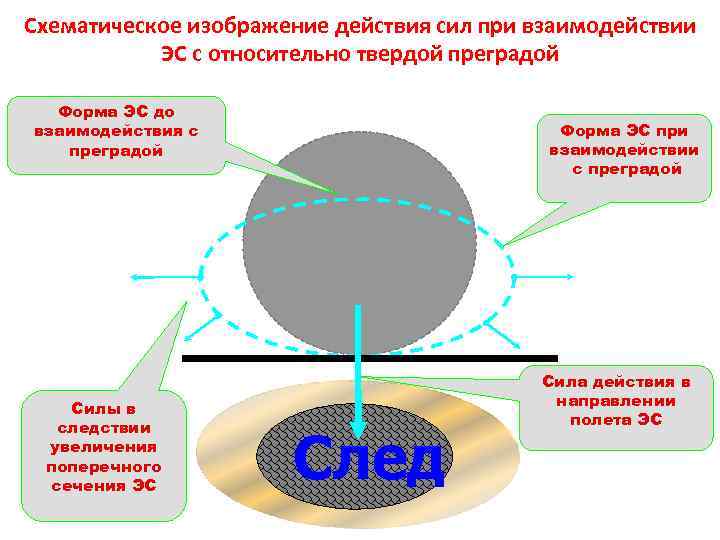 Схематическое изображение действия сил при взаимодействии ЭС с относительно твердой преградой

Форма ЭС до взаимодействия с преградой

Форма ЭС при взаимодействии с преградой

Силы в следствии увеличения поперечного сечения ЭС

Сила действия в направлении полета ЭС

След